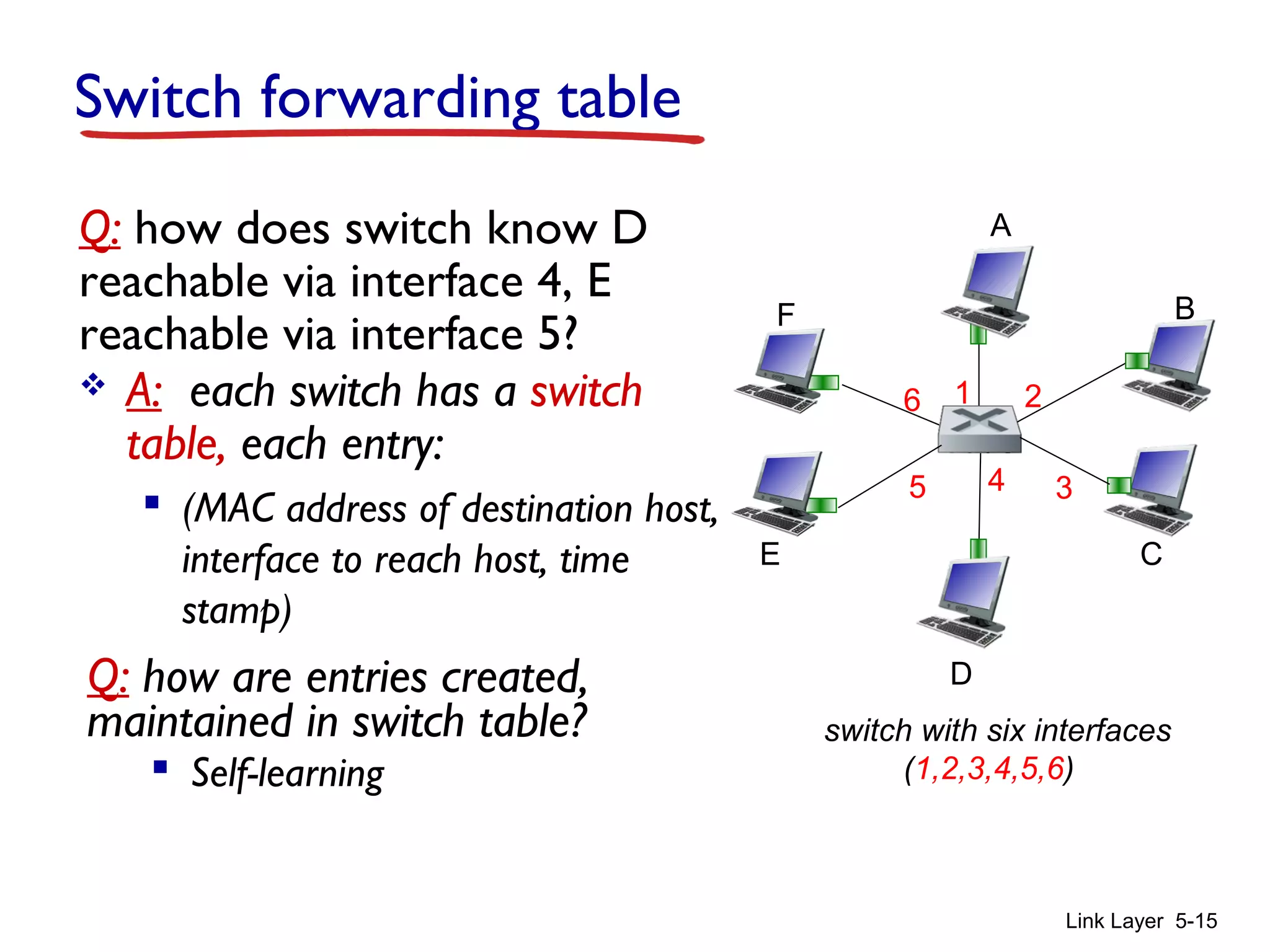 Switch forwarding table

Q: how does switch know D reachable via interface 4, E reachable via interface 5?

❖ A: each switch has a switch table, each entry:

▪ (MAC address of destination host, interface to reach host, time stamp)

Q: how are entries created, maintained in switch table?

▪ Self-learning

A
B
C
D
E
F
1
2
3
4
5
6

switch with six interfaces (1,2,3,4,5,6)

Link Layer 5-15